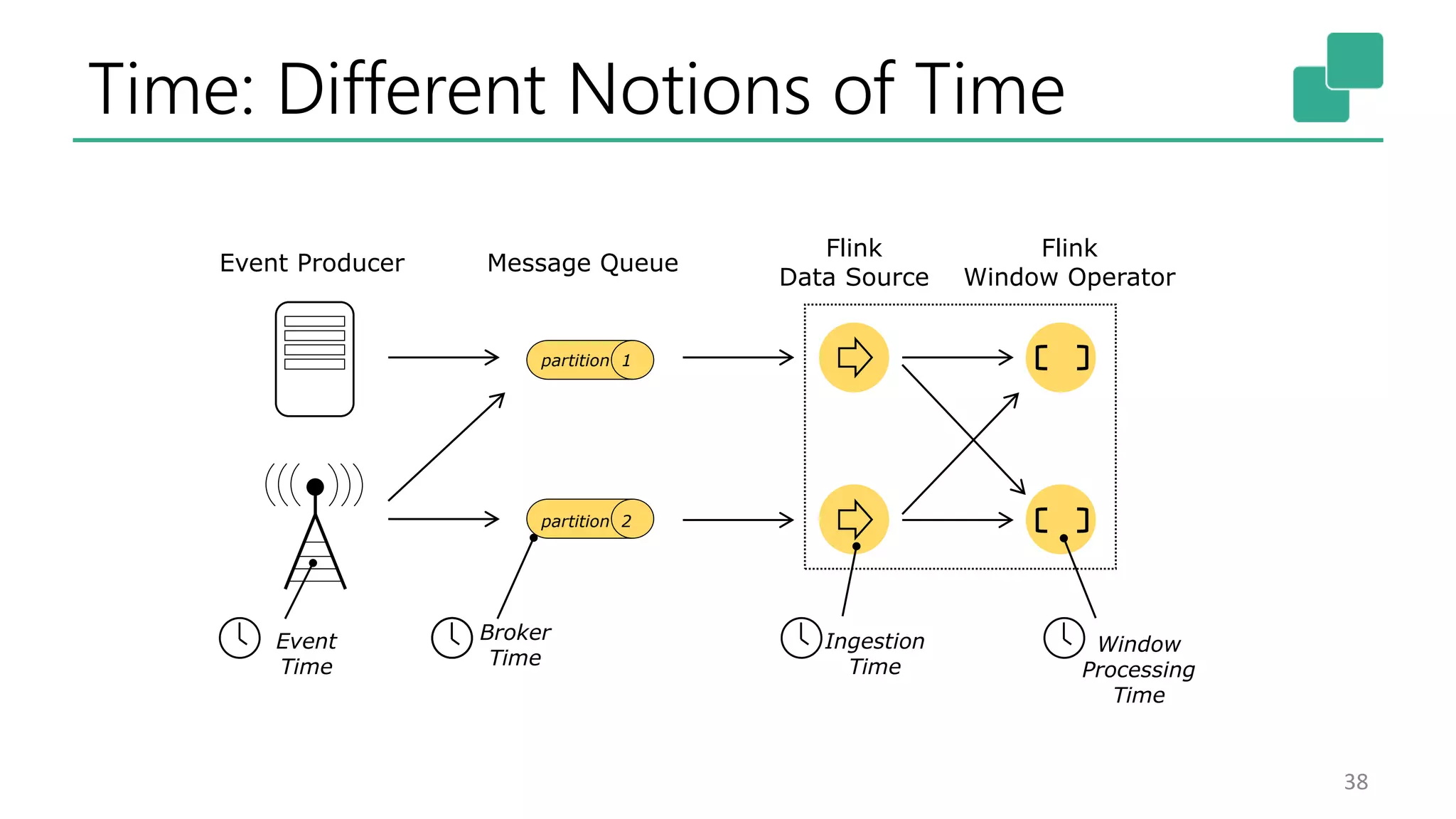 Time: Different Notions of Time

Event Producer

Message Queue

Flink
Data Source

Flink
Window Operator

partition 1

partition 2

Event
Time

Broker
Time

Ingestion
Time

Window
Processing
Time

38